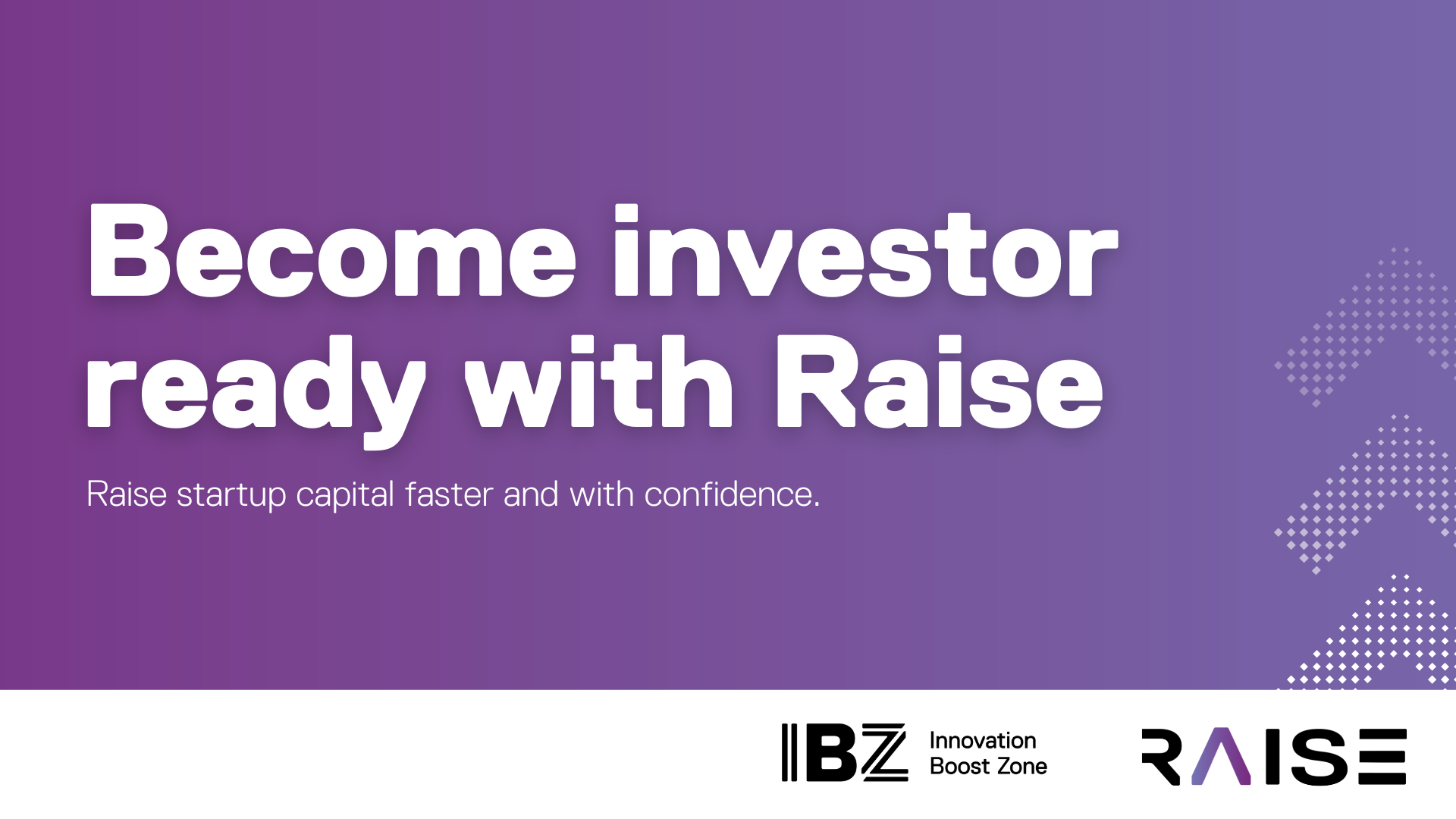 Become investor ready with Raise

Raise startup capital faster and with confidence.

IBZ Innovation Boost Zone

RAISE